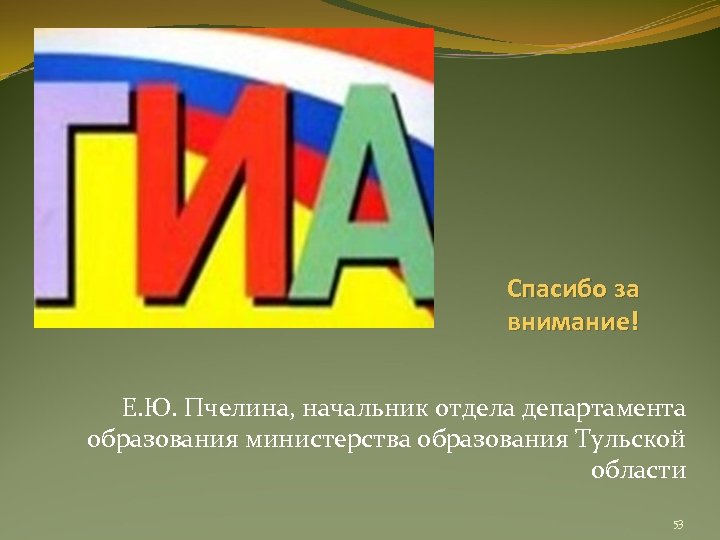 ГИА

Спасибо за внимание!

Е.Ю. Пчелина, начальник отдела департамента образования министерства образования Тульской области

53